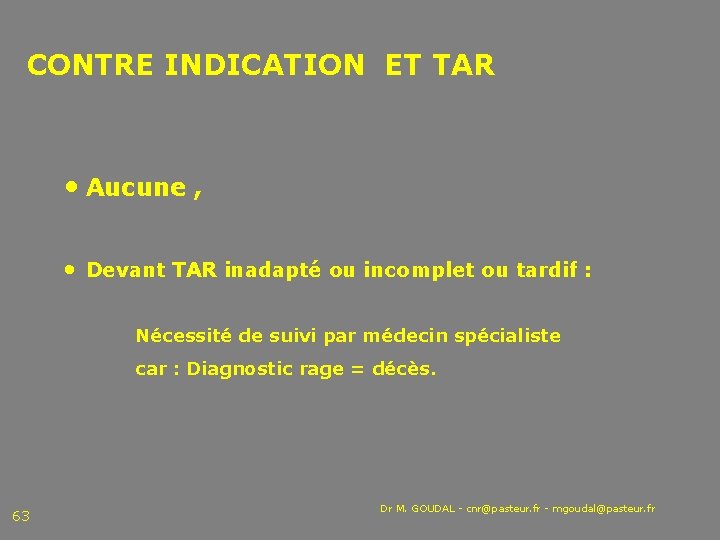 CONTRE INDICATION ET TAR

• Aucune ,

• Devant TAR inadapté ou incomplet ou tardif :

Nécessité de suivi par médecin spécialiste

car : Diagnostic rage = décès.

63

Dr M. GOUDAL - cnr@pasteur.fr - mgoudal@pasteur.fr